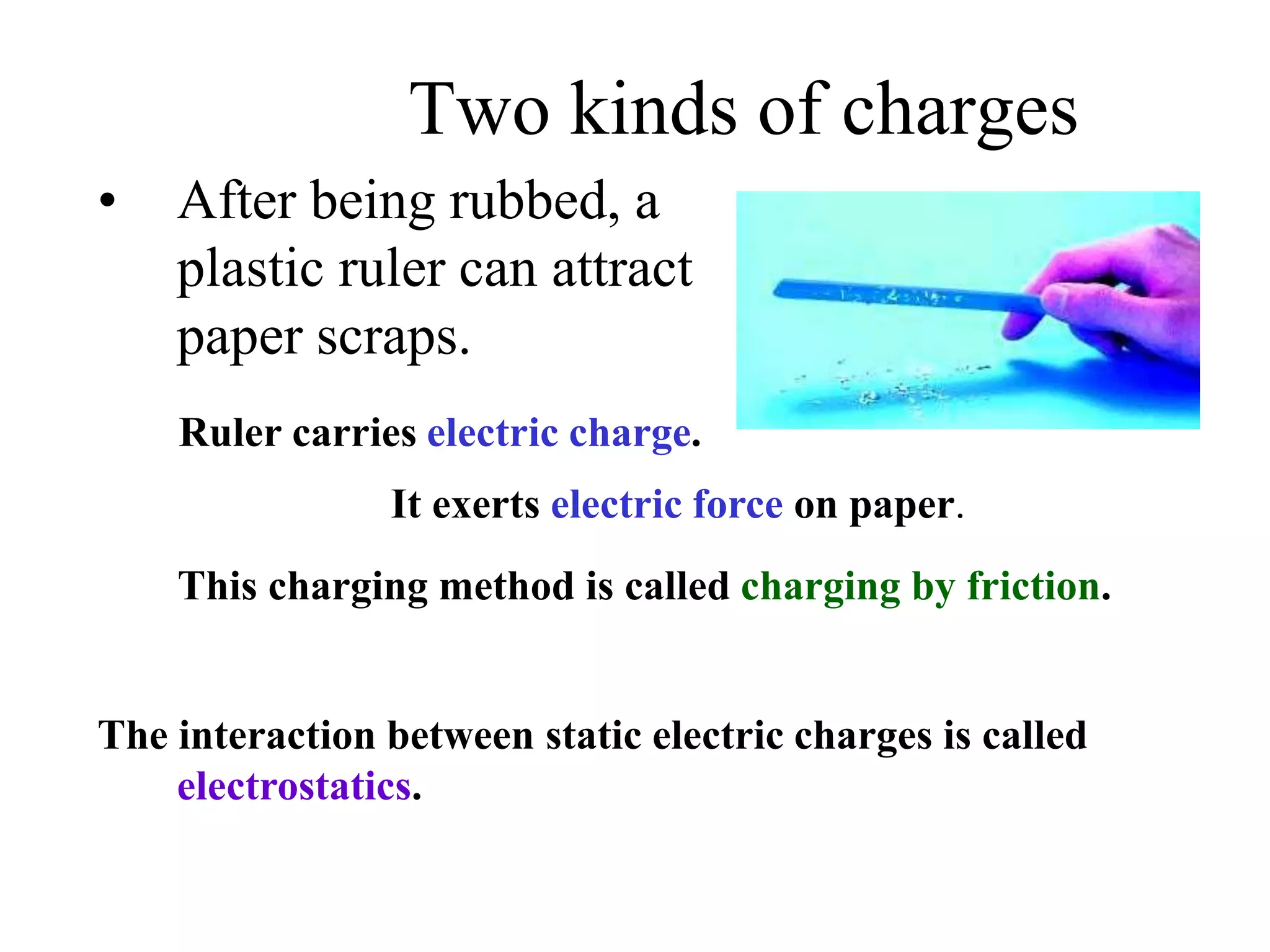 Two kinds of charges

• After being rubbed, a plastic ruler can attract paper scraps.

Ruler carries electric charge.

It exerts electric force on paper.

This charging method is called charging by friction.

The interaction between static electric charges is called electrostatics.